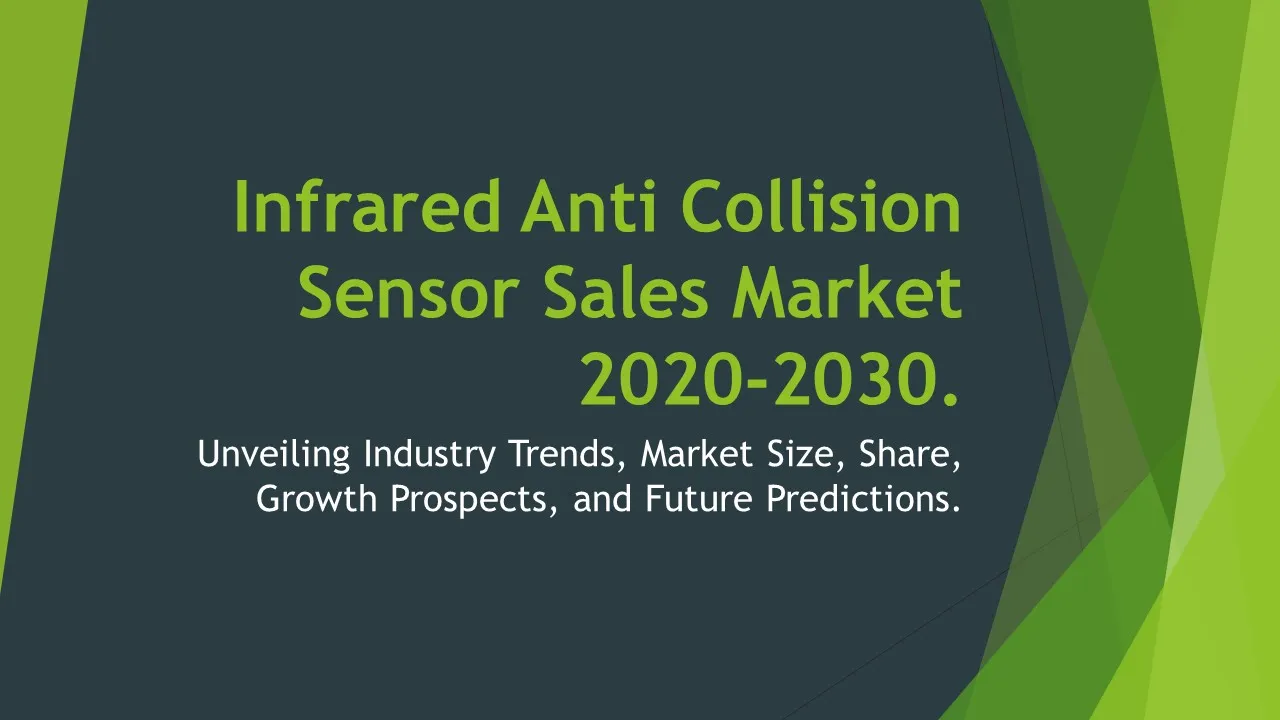 Infrared Anti Collision Sensor Sales Market 2020-2030.

Unveiling Industry Trends, Market Size, Share, Growth Prospects, and Future Predictions.